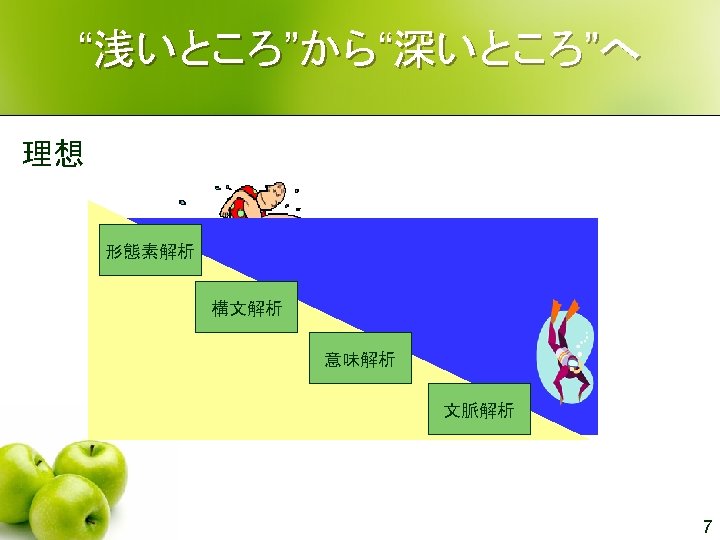 “浅いところ”から“深いところ”へ

理想

形態素解析

構文解析

意味解析

文脈解析

7